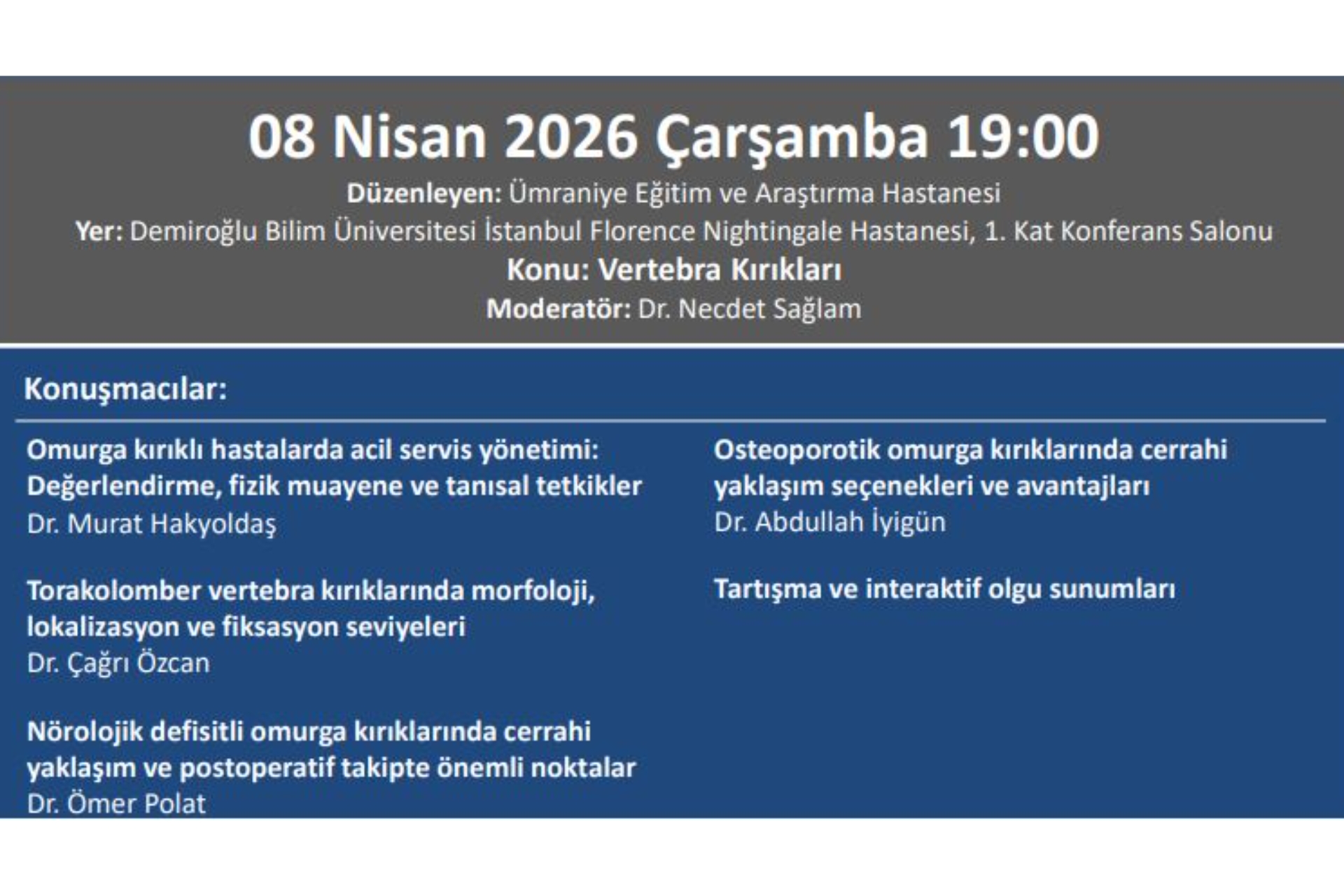 08 Nisan 2026 Çarşamba 19:00

Düzenleyen: Ümraniye Eğitim ve Araştırma Hastanesi
Yer: Demiroğlu Bilim Üniversitesi İstanbul Florence Nightingale Hastanesi, 1. Kat Konferans Salonu
Konu: Vertebra Kırıkları
Moderatör: Dr. Necdet Sağlam

Konuşmacılar:

Omurga kırıklı hastalarda acil servis yönetimi: Değerlendirme, fizik muayene ve tanısal tetkikler
Dr. Murat Hakyoldaş

Torakolomber vertebra kırıklarında morfoloji, lokalizasyon ve fiksasyon seviyeleri
Dr. Çağrı Özcan

Nörolojik defisitli omurga kırıklarında cerrahi yaklaşım ve postoperatif takipte önemli noktalar
Dr. Ömer Polat

Osteoporotik omurga kırıklarında cerrahi yaklaşım seçenekleri ve avantajları
Dr. Abdullah İyigün

Tartışma ve interaktif olgu sunumları